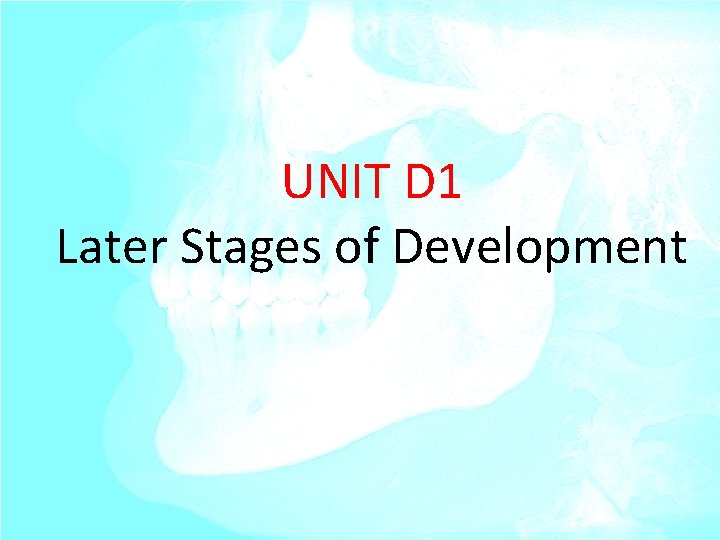 UNIT D1
Later Stages of Development